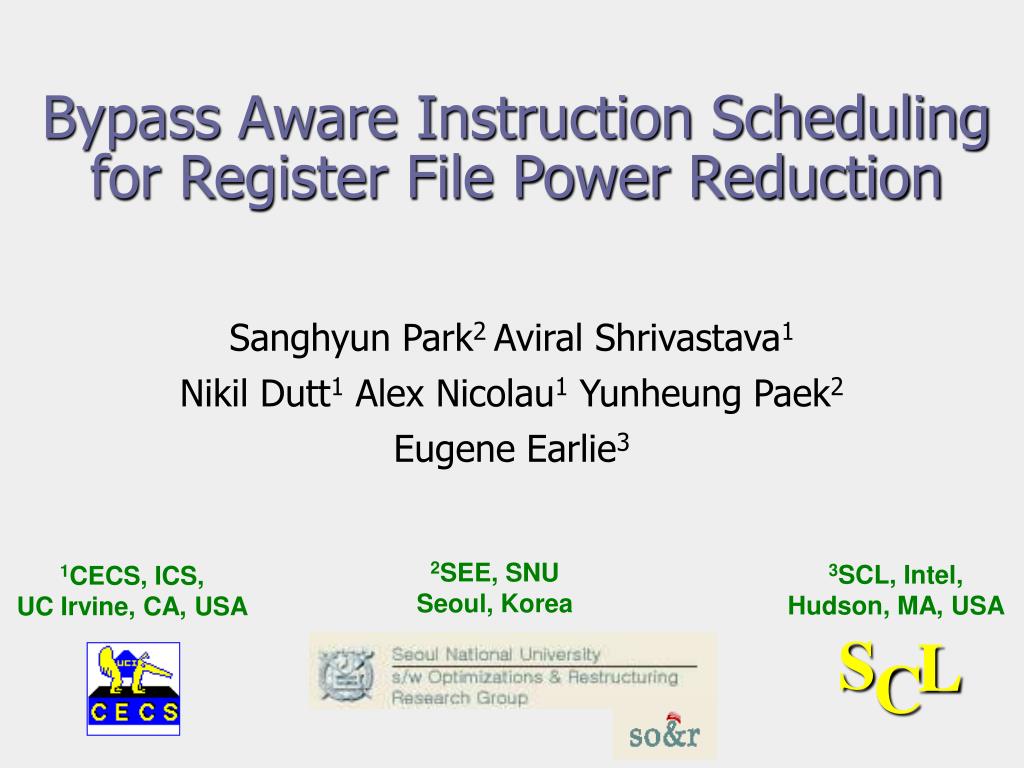 Bypass Aware Instruction Scheduling for Register File Power Reduction

Sanghyun Park$^2$ Aviral Shrivastava$^1$
Nikil Dutt$^1$ Alex Nicolau$^1$ Yunheung Paek$^2$
Eugene Earlie$^3$

$^1$CECS, ICS,
UC Irvine, CA, USA

UCI
CECS

$^2$SEE, SNU
Seoul, Korea

Seoul National University
s/w Optimizations & Restructuring
Research Group
so&r

$^3$SCL, Intel,
Hudson, MA, USA

SCL